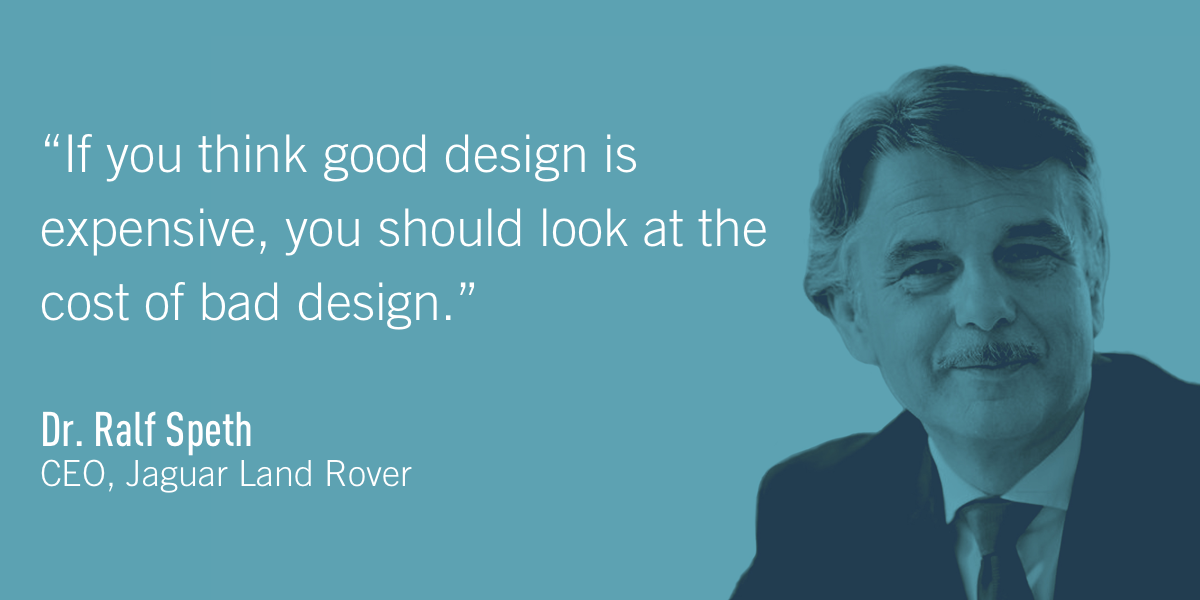 “If you think good design is expensive, you should look at the cost of bad design.”

Dr. Ralf Speth
CEO, Jaguar Land Rover